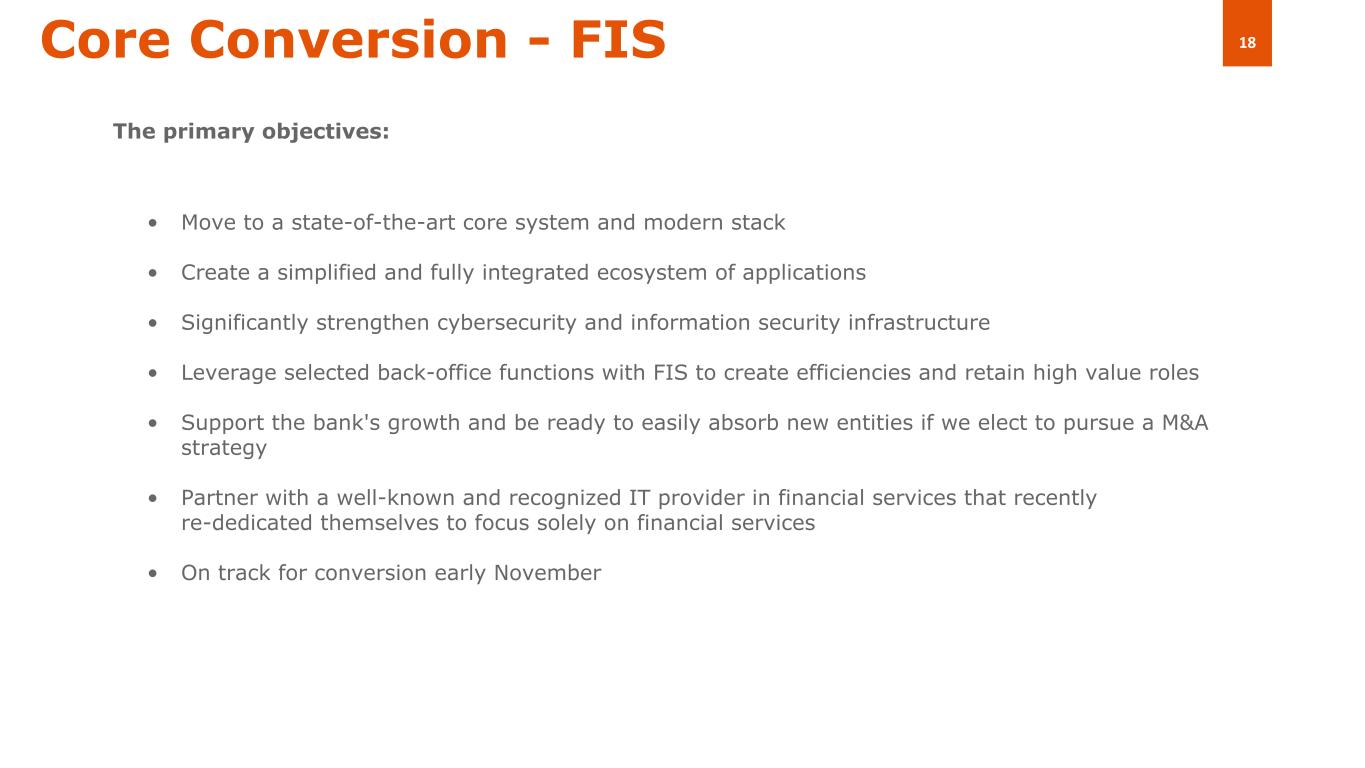 Core Conversion - FIS

18

The primary objectives:

• Move to a state-of-the-art core system and modern stack

• Create a simplified and fully integrated ecosystem of applications

• Significantly strengthen cybersecurity and information security infrastructure

• Leverage selected back-office functions with FIS to create efficiencies and retain high value roles

• Support the bank's growth and be ready to easily absorb new entities if we elect to pursue a M&A strategy

• Partner with a well-known and recognized IT provider in financial services that recently re-dedicated themselves to focus solely on financial services

• On track for conversion early November